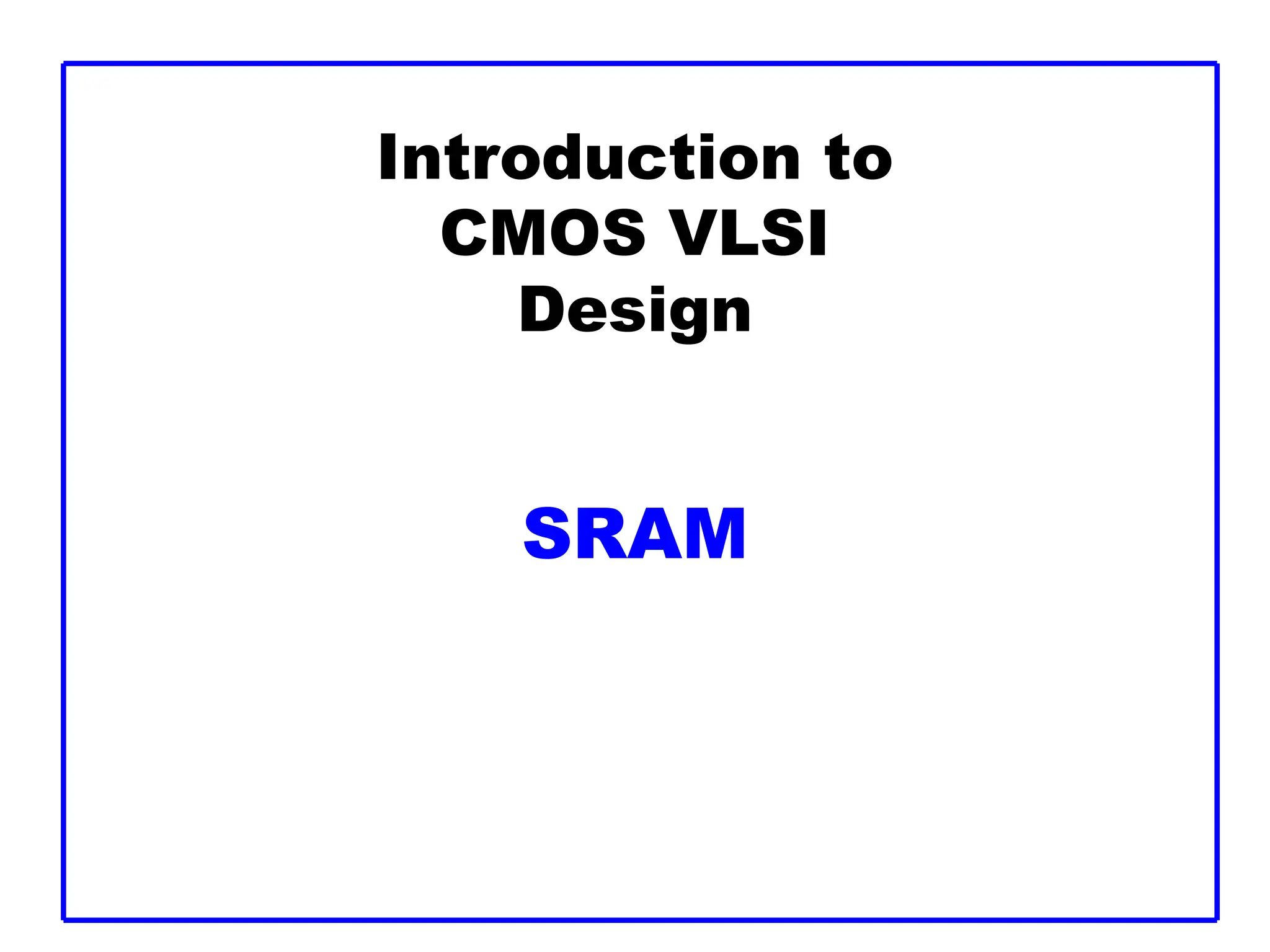 Introduction to CMOS VLSI Design

SRAM